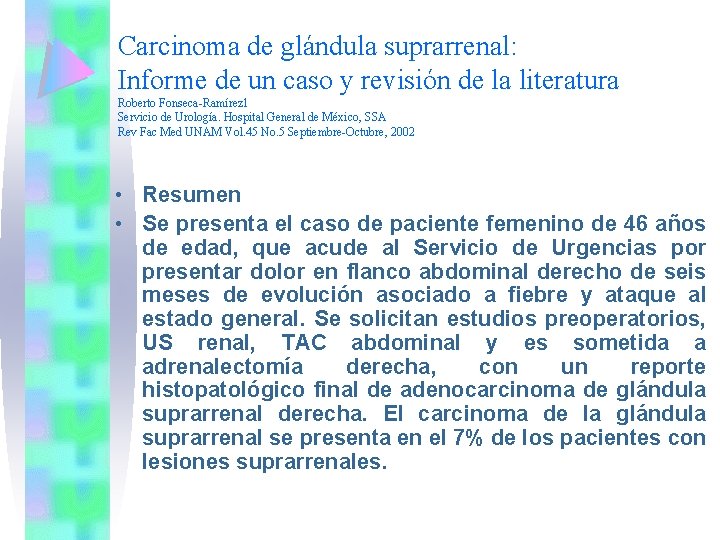 Carcinoma de glándula suprarrenal:
Informe de un caso y revisión de la literatura
Roberto Fonseca-Ramírez1
Servicio de Urología. Hospital General de México, SSA
Rev Fac Med UNAM Vol.45 No.5 Septiembre-Octubre, 2002

• Resumen
• Se presenta el caso de paciente femenino de 46 años de edad, que acude al Servicio de Urgencias por presentar dolor en flanco abdominal derecho de seis meses de evolución asociado a fiebre y ataque al estado general. Se solicitan estudios preoperatorios, US renal, TAC abdominal y es sometida a adrenalectomía derecha, con un reporte histopatológico final de adenocarcinoma de glándula suprarrenal derecha. El carcinoma de la glándula suprarrenal se presenta en el 7% de los pacientes con lesiones suprarrenales.